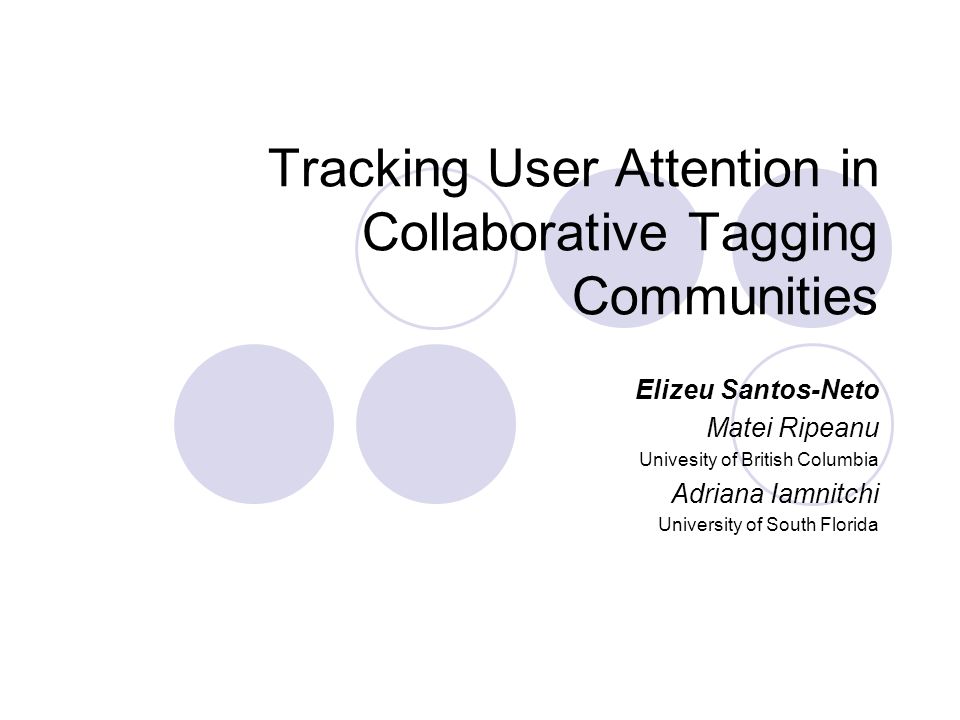 Tracking User Attention in Collaborative Tagging Communities

Elizeu Santos-Neto
Matei Ripeanu
Univesity of British Columbia
Adriana Iamnitchi
University of South Florida